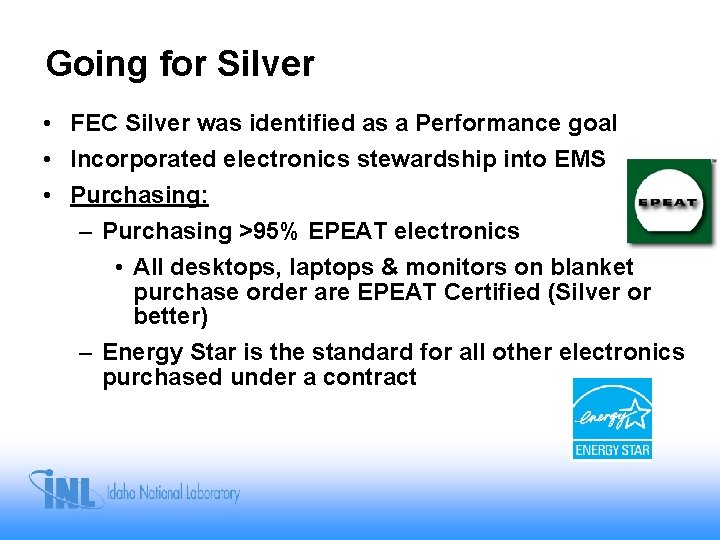 Going for Silver

• FEC Silver was identified as a Performance goal
• Incorporated electronics stewardship into EMS
• Purchasing:
– Purchasing >95% EPEAT electronics
• All desktops, laptops & monitors on blanket purchase order are EPEAT Certified (Silver or better)
– Energy Star is the standard for all other electronics purchased under a contract

EPEAT

energy
ENERGY STAR

INL Idaho National Laboratory